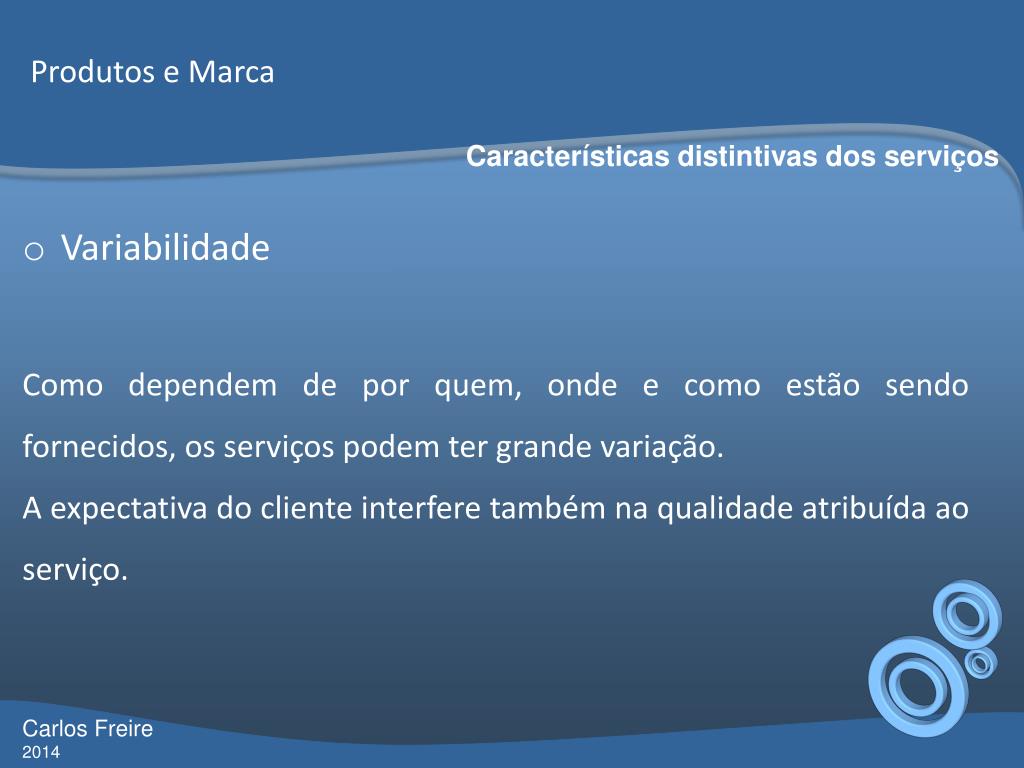 Produtos e Marca

Características distintivas dos serviços

o Variabilidade

Como dependem de por quem, onde e como estão sendo fornecidos, os serviços podem ter grande variação.
A expectativa do cliente interfere também na qualidade atribuída ao serviço.

Carlos Freire
2014